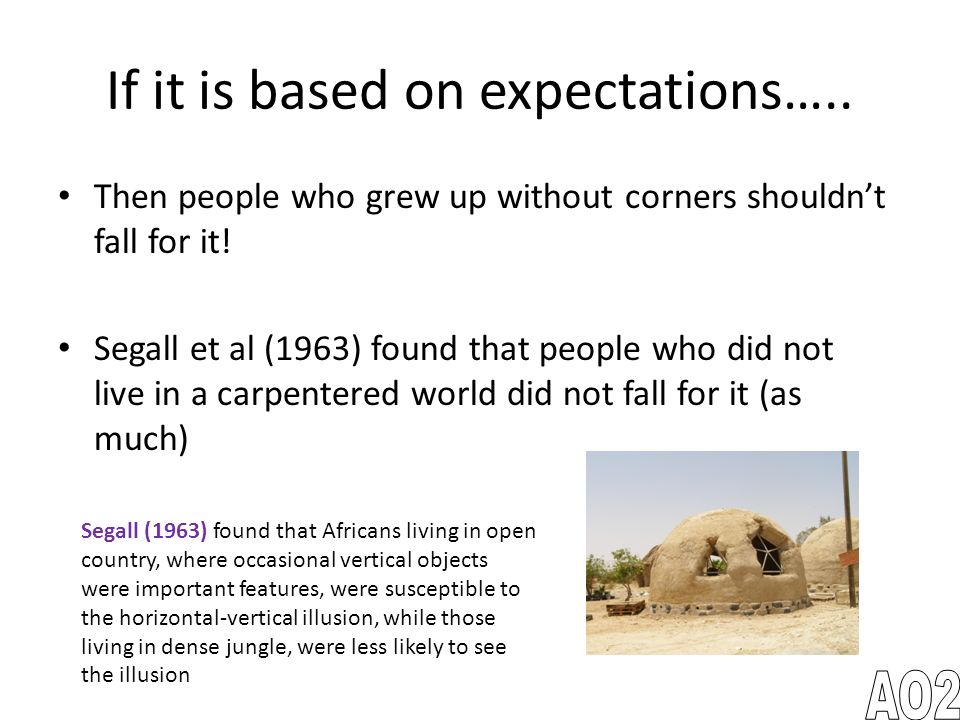 If it is based on expectations…..

• Then people who grew up without corners shouldn't fall for it!

• Segall et al (1963) found that people who did not live in a carpentered world did not fall for it (as much)

Segall (1963) found that Africans living in open country, where occasional vertical objects were important features, were susceptible to the horizontal-vertical illusion, while those living in dense jungle, were less likely to see the illusion

AO2